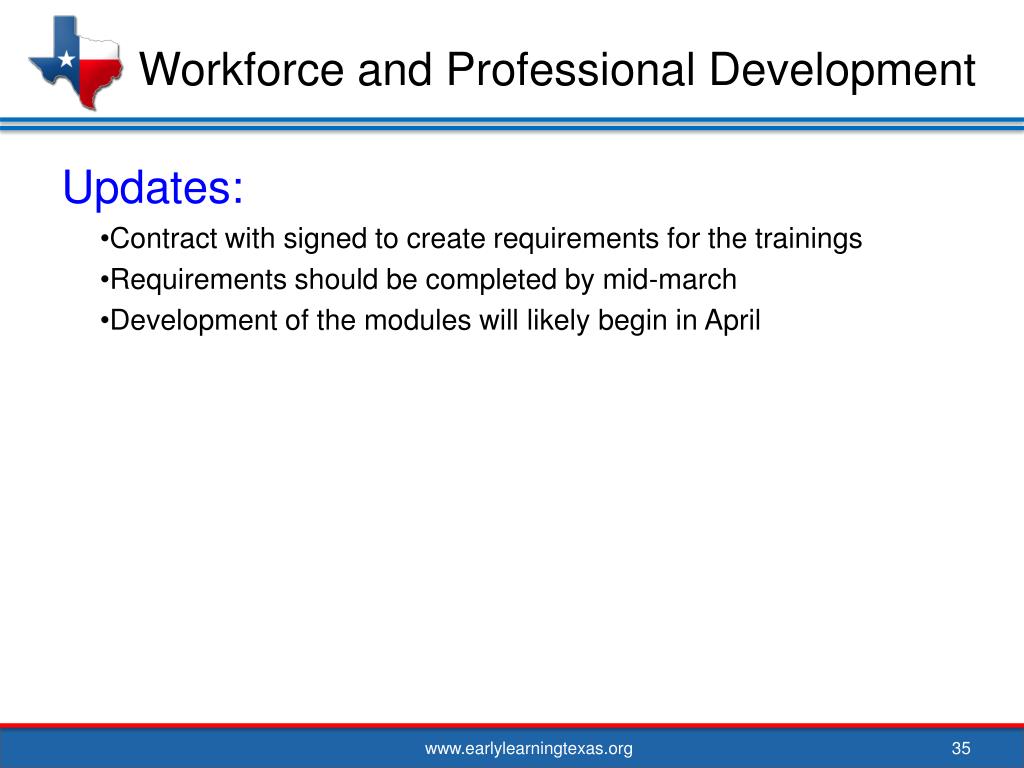 Workforce and Professional Development

Updates:

•Contract with signed to create requirements for the trainings

•Requirements should be completed by mid-march

•Development of the modules will likely begin in April

www.earlylearningtexas.org

35